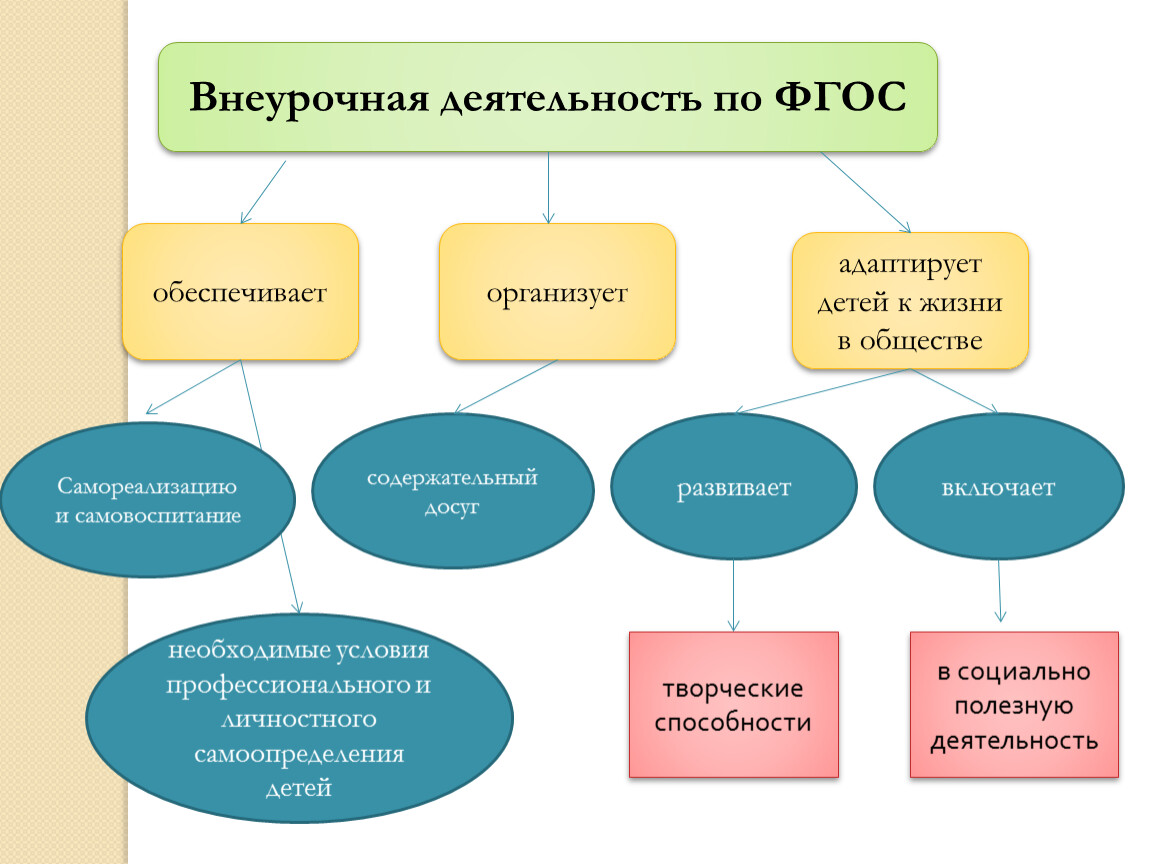 Внеурочная деятельность по ФГОС

обеспечивает

организует

адаптирует детей к жизни в обществе

Самореализацию и самовоспитание

содержательный досуг

развивает

включает

необходимые условия профессионального и личностного самоопределения детей

творческие способности

в социально полезную деятельность